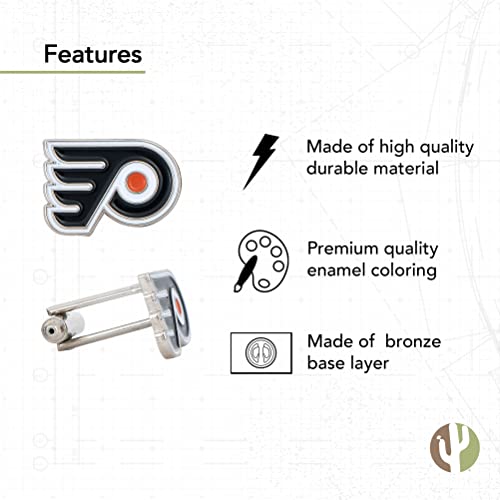 Features

Made of high quality durable material

Premium quality enamel coloring

Made of  bronze base layer